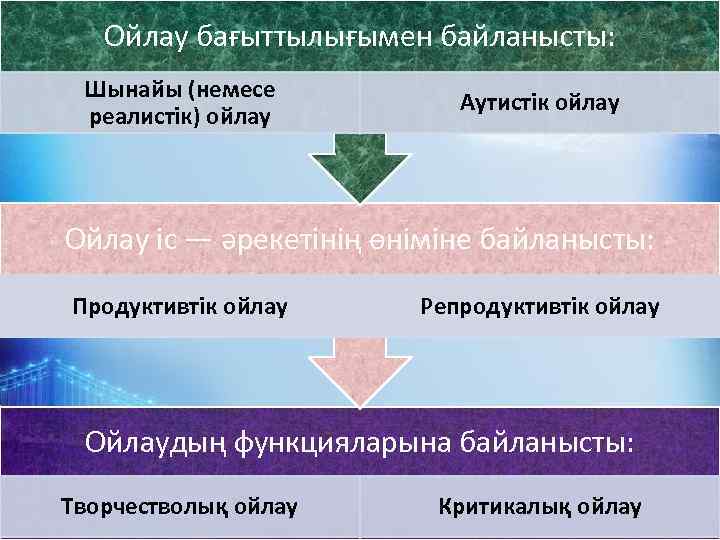 Ойлау бағыттылығымен байланысты:

Шынайы (немесе реалистік) ойлау

Аутистік ойлау

Ойлау іс — әрекетінің өніміне байланысты:

Продуктивтік ойлау

Репродуктивтік ойлау

Ойлаудың функцияларына байланысты:

Творчестволық ойлау

Критикалық ойлау